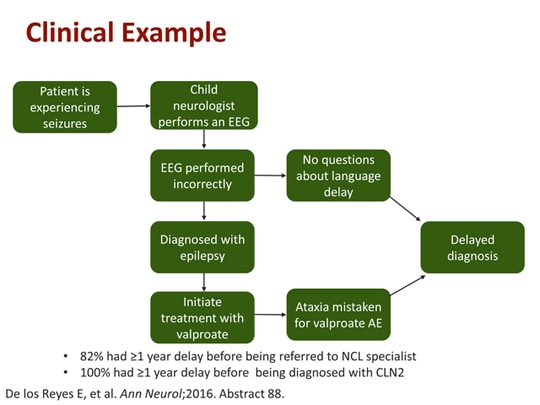 Clinical Example

Patient is experiencing seizures

Child neurologist performs an EEG

EEG performed incorrectly

No questions about language delay

Diagnosed with epilepsy

Delayed diagnosis

Initiate treatment with valproate

Ataxia mistaken for valproate AE

• 82% had ≥1 year delay before being referred to NCL specialist
• 100% had ≥1 year delay before being diagnosed with CLN2

De los Reyes E, et al. Ann Neurol;2016. Abstract 88.